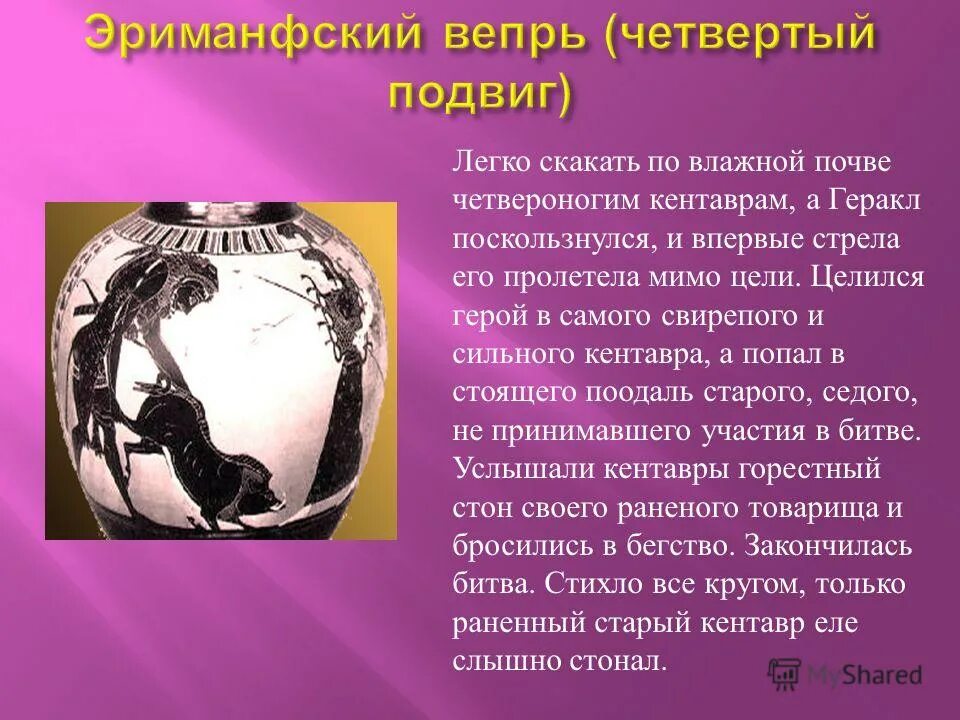 Эриманфский вепрь (четвертый подвиг)

Легко скакать по влажной почве четвероногим кентаврам, а Геракл поскользнулся, и впервые стрела его пролетела мимо цели. Целился герой в самого свирепого и сильного кентавра, а попал в стоящего поодаль старого, седого, не принимавшего участия в битве. Услышали кентавры горестный стон своего раненого товарища и бросились в бегство. Закончилась битва. Стихло все кругом, только раненный старый кентавр еле слышно стонал.

MyShared